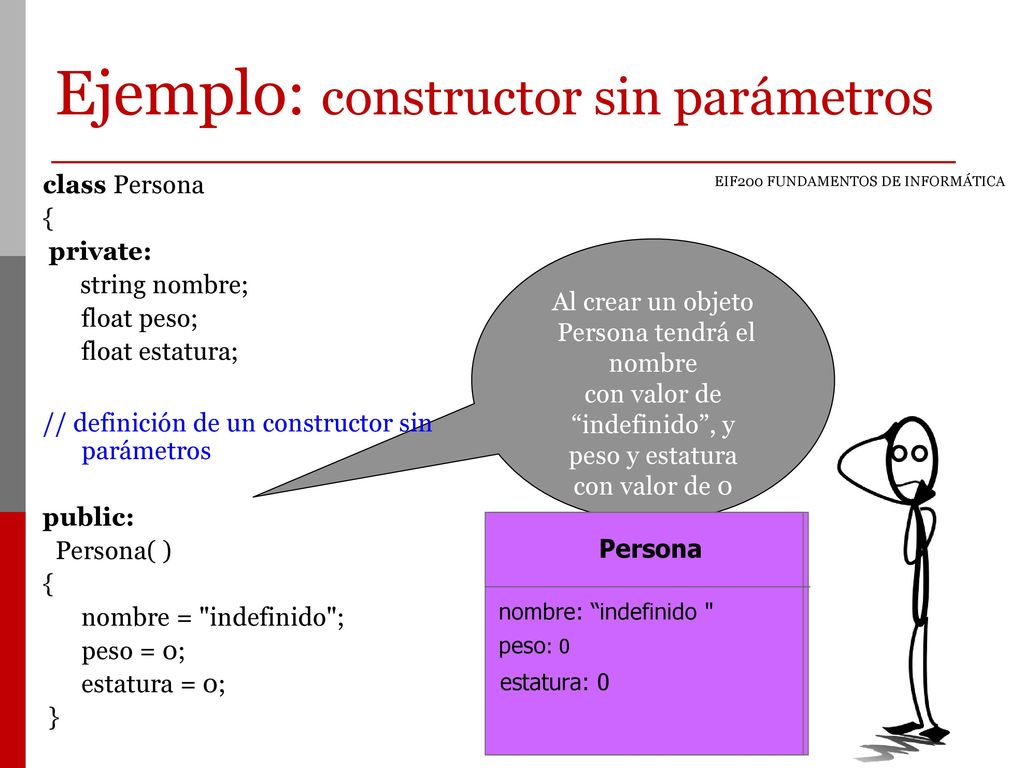 Ejemplo: constructor sin parámetros

EIF200 FUNDAMENTOS DE INFORMÁTICA

class Persona
{
private:
string nombre;
float peso;
float estatura;

// definición de un constructor sin parámetros

public:
Persona( )
{
nombre = "indefinido";
peso = 0;
estatura = 0;
}

Al crear un objeto Persona tendrá el nombre con valor de “indefinido”, y peso y estatura con valor de 0

Persona

nombre: “indefinido "
peso: 0
estatura: 0